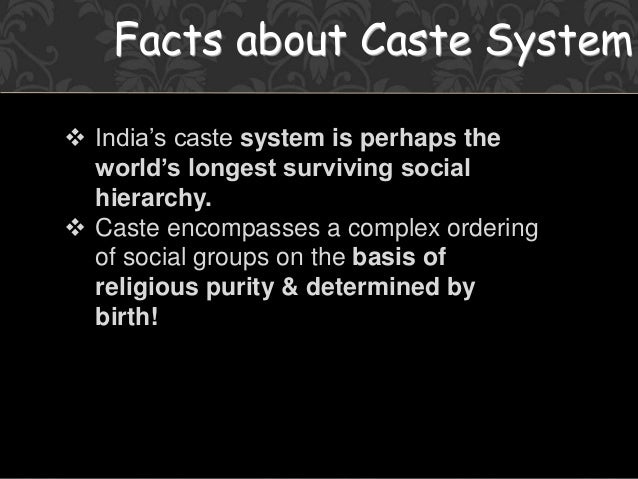 Facts about Caste System

❖ India's caste system is perhaps the world's longest surviving social hierarchy.

❖ Caste encompasses a complex ordering of social groups on the basis of religious purity & determined by birth!